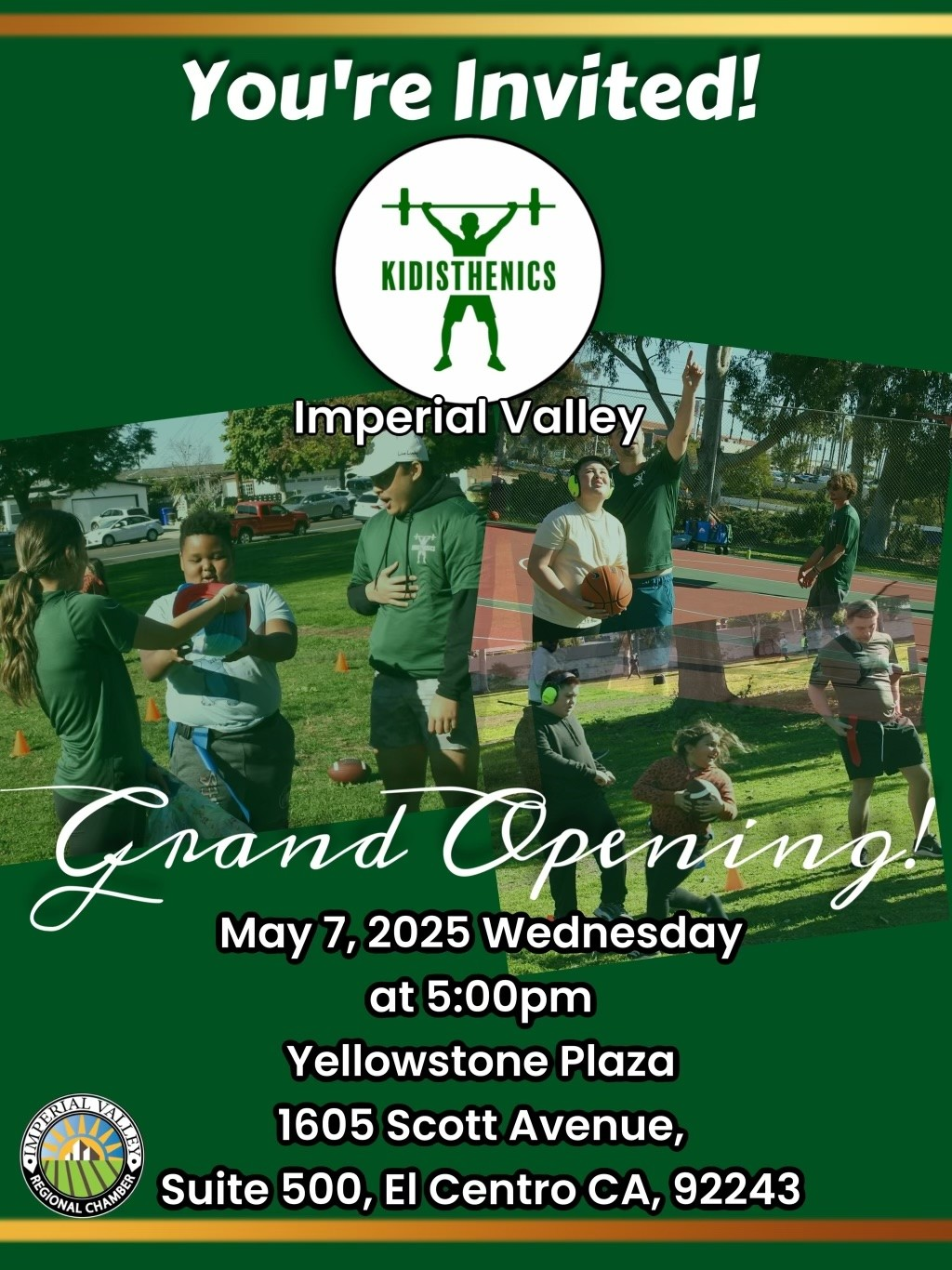 You're Invited!

KIDISTHENICS

Imperial Valley

Grand Opening!

May 7, 2025 Wednesday
at 5:00pm
Yellowstone Plaza
1605 Scott Avenue,
Suite 500, El Centro CA, 92243

IMPERIAL VALLEY
REGIONAL CHAMBER